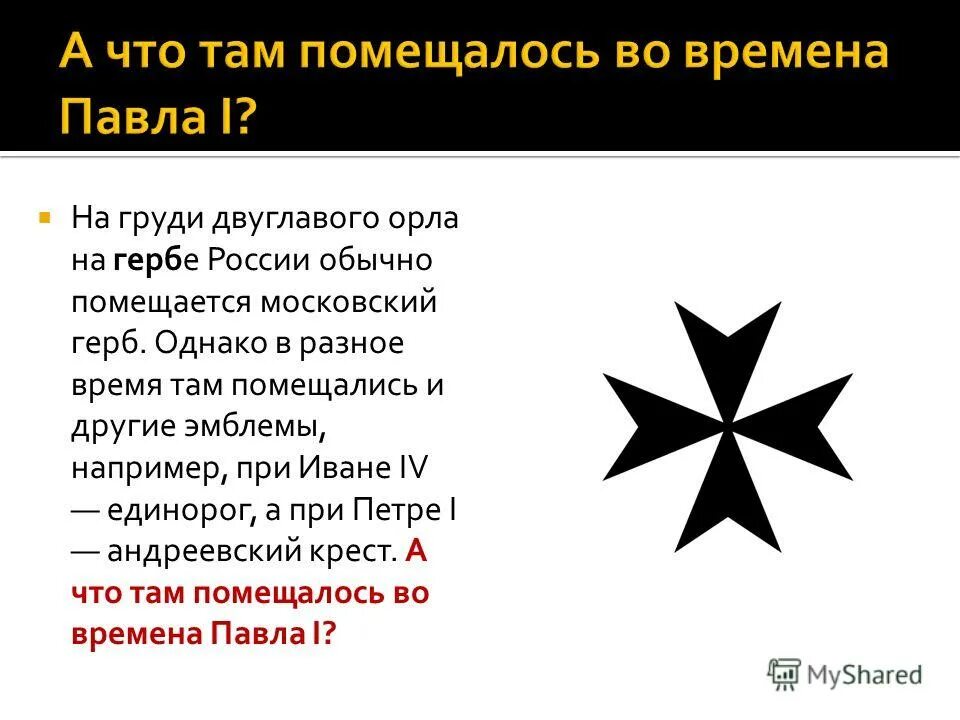 А что там помещалось во времена Павла I?

На груди двуглавого орла на гербе России обычно помещается московский герб. Однако в разное время там помещались и другие эмблемы, например, при Иване IV — единорог, а при Петре I — андреевский крест. А что там помещалось во времена Павла I?

MyShared